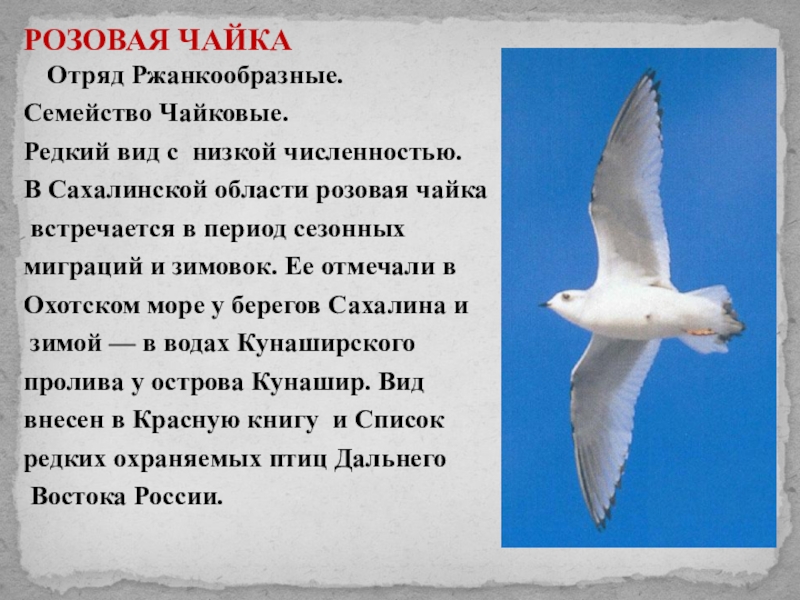 РОЗОВАЯ ЧАЙКА

Отряд Ржанкообразные.
Семейство Чайковые.
Редкий вид с низкой численностью.
В Сахалинской области розовая чайка встречается в период сезонных миграций и зимовок. Ее отмечали в Охотском море у берегов Сахалина и зимой — в водах Кунаширского пролива у острова Кунашир. Вид внесен в Красную книгу и Список редких охраняемых птиц Дальнего Востока России.